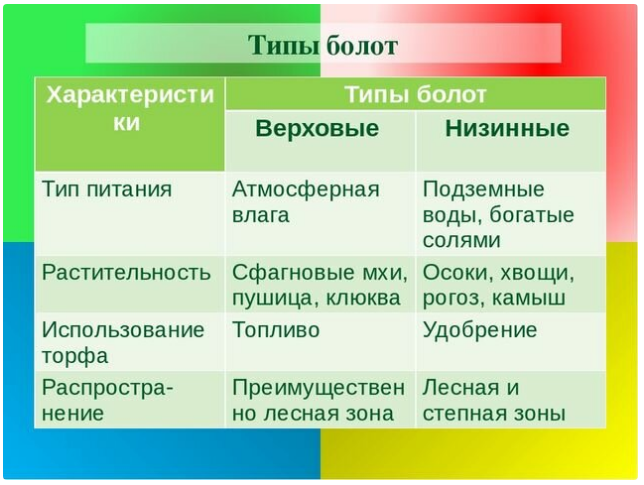 Типы болот

| Характеристики | Типы болот | |
|---|---|---|
| | Верховые | Низинные |
| Тип питания | Атмосферная влага | Подземные воды, богатые солями |
| Растительность | Сфагновые мхи, пушица, клюква | Осоки, хвощи, рогоз, камыш |
| Использование торфа | Топливо | Удобрение |
| Распространение | Преимущественно лесная зона | Лесная и степная зоны |